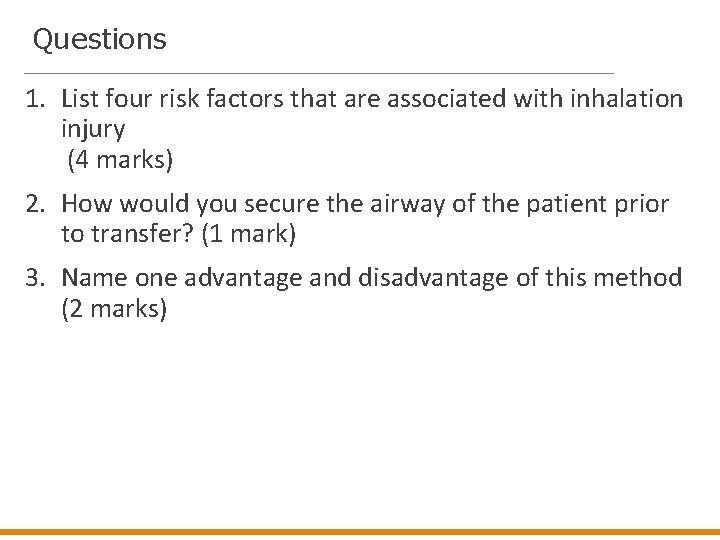 Questions

1. List four risk factors that are associated with inhalation injury
(4 marks)

2. How would you secure the airway of the patient prior to transfer? (1 mark)

3. Name one advantage and disadvantage of this method (2 marks)